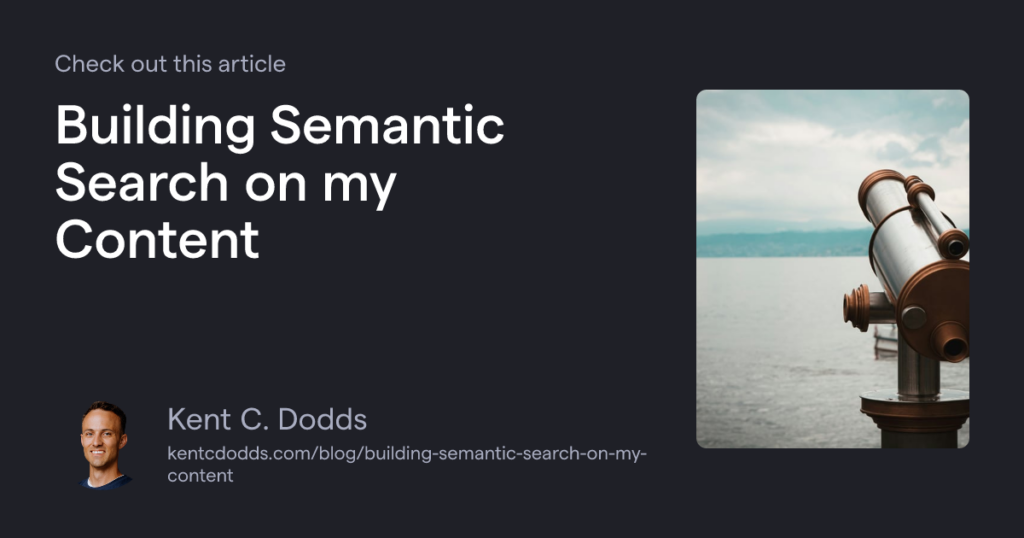 Check out this article

Building Semantic Search on my Content

Kent C. Dodds

kentcdodds.com/blog/building-semantic-search-on-my-content